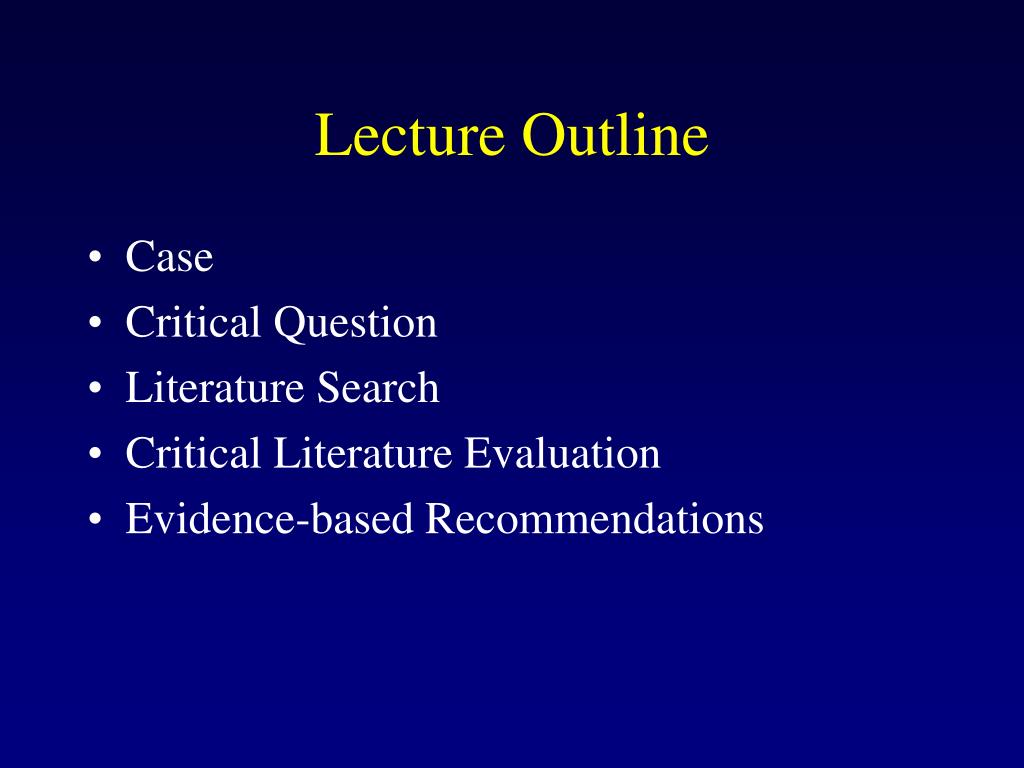 Lecture Outline

• Case
• Critical Question
• Literature Search
• Critical Literature Evaluation
• Evidence-based Recommendations